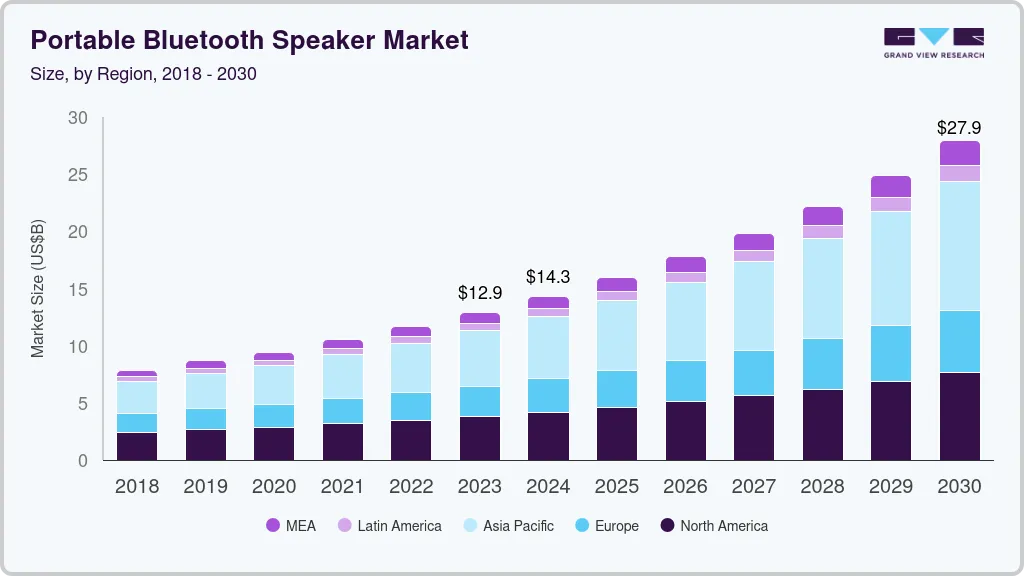 Portable Bluetooth Speaker Market

Size, by Region, 2018 - 2030

GRAND VIEW RESEARCH

Market Size (US$B)

30
25
20
15
10
5
0

$12.9
$14.3
$27.9

2018 2019 2020 2021 2022 2023 2024 2025 2026 2027 2028 2029 2030

MEA
Latin America
Asia Pacific
Europe
North America